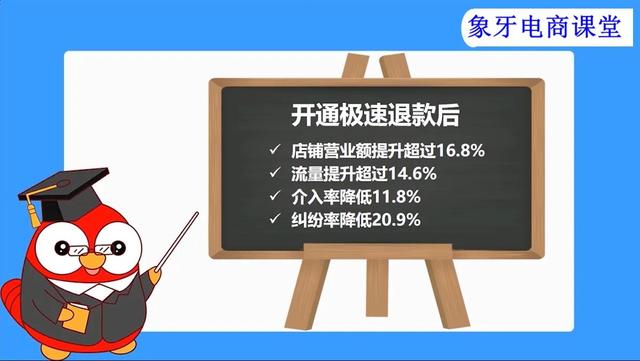 象牙电商课堂

开通极速退款后

✓ 店铺营业额提升超过16.8%
✓ 流量提升超过14.6%
✓ 介入率降低11.8%
✓ 纠纷率降低20.9%